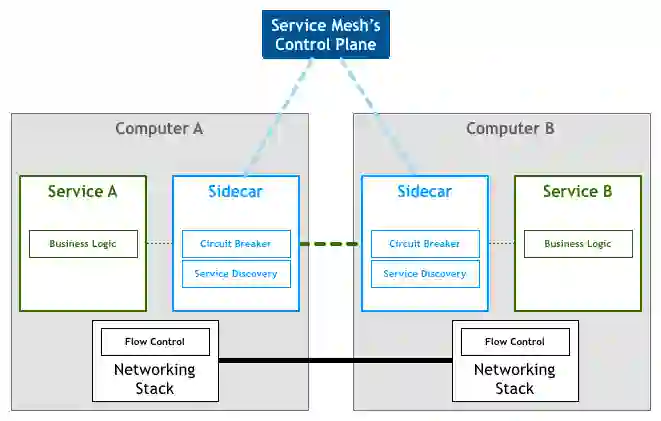 Service Mesh's Control Plane

Computer A

Service A

Business Logic

Sidecar

Circuit Breaker

Service Discovery

Flow Control

Networking Stack

Computer B

Sidecar

Circuit Breaker

Service Discovery

Service B

Business Logic

Flow Control

Networking Stack